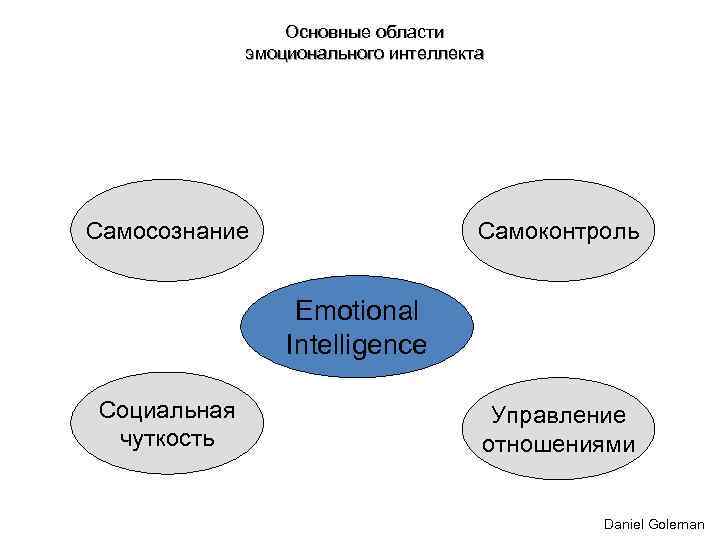 Основные области эмоционального интеллекта

Самосознание

Самоконтроль

Emotional Intelligence

Социальная чуткость

Управление отношениями

Daniel Goleman